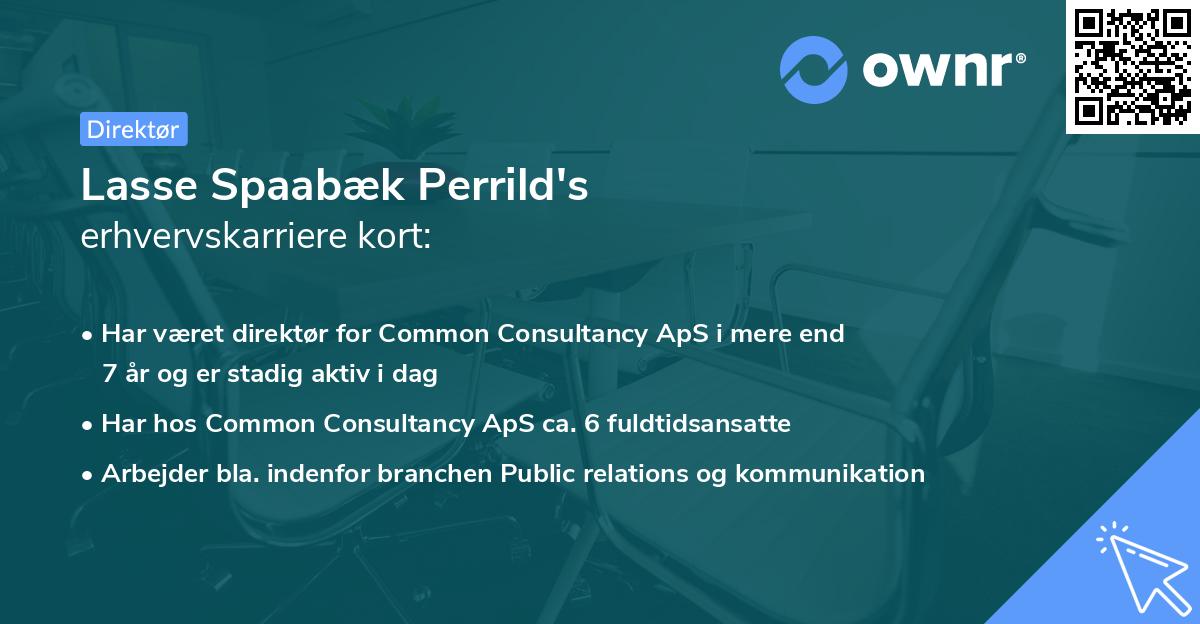 ownr®

Direktør

Lasse Spaabæk Perrild's
erhvervskarriere kort:

• Har været direktør for Common Consultancy ApS i mere end 7 år og er stadig aktiv i dag
• Har hos Common Consultancy ApS ca. 6 fuldtidsansatte
• Arbejder bla. indenfor branchen Public relations og kommunikation